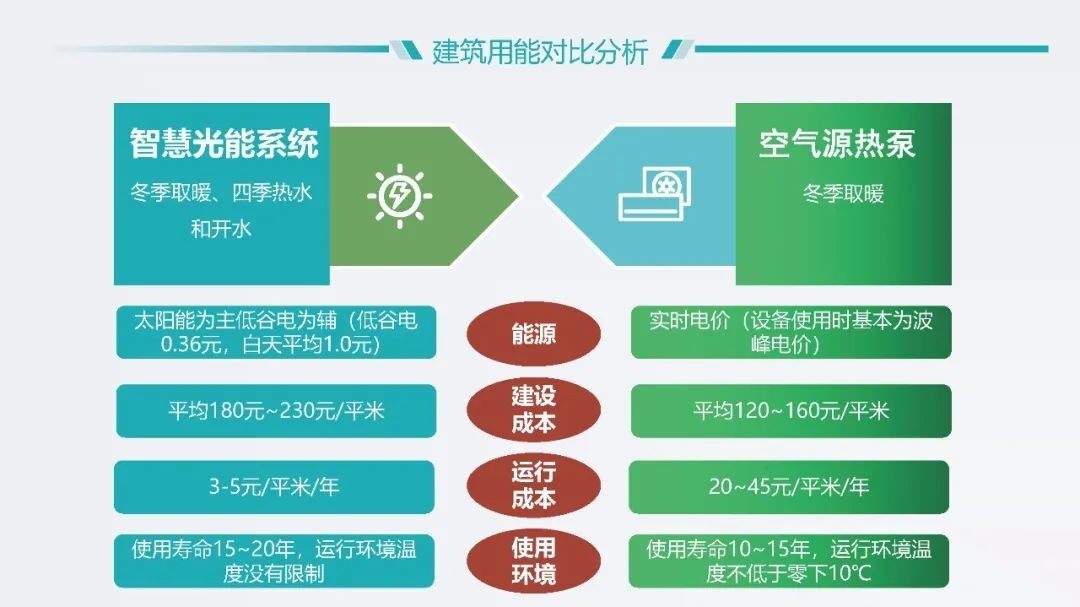 建筑用能对比分析

智慧光能系统
冬季取暖、四季热水和开水

空气源热泵
冬季取暖

太阳能为主低谷电为辅（低谷电0.36元，白天平均1.0元）

能源

实时电价（设备使用时基本为波峰电价）

平均180元~230元/平米

建设成本

平均120~160元/平米

3-5元/平米/年

运行成本

20~45元/平米/年

使用寿命15~20年，运行环境温度没有限制

使用环境

使用寿命10~15年，运行环境温度不低于零下10℃